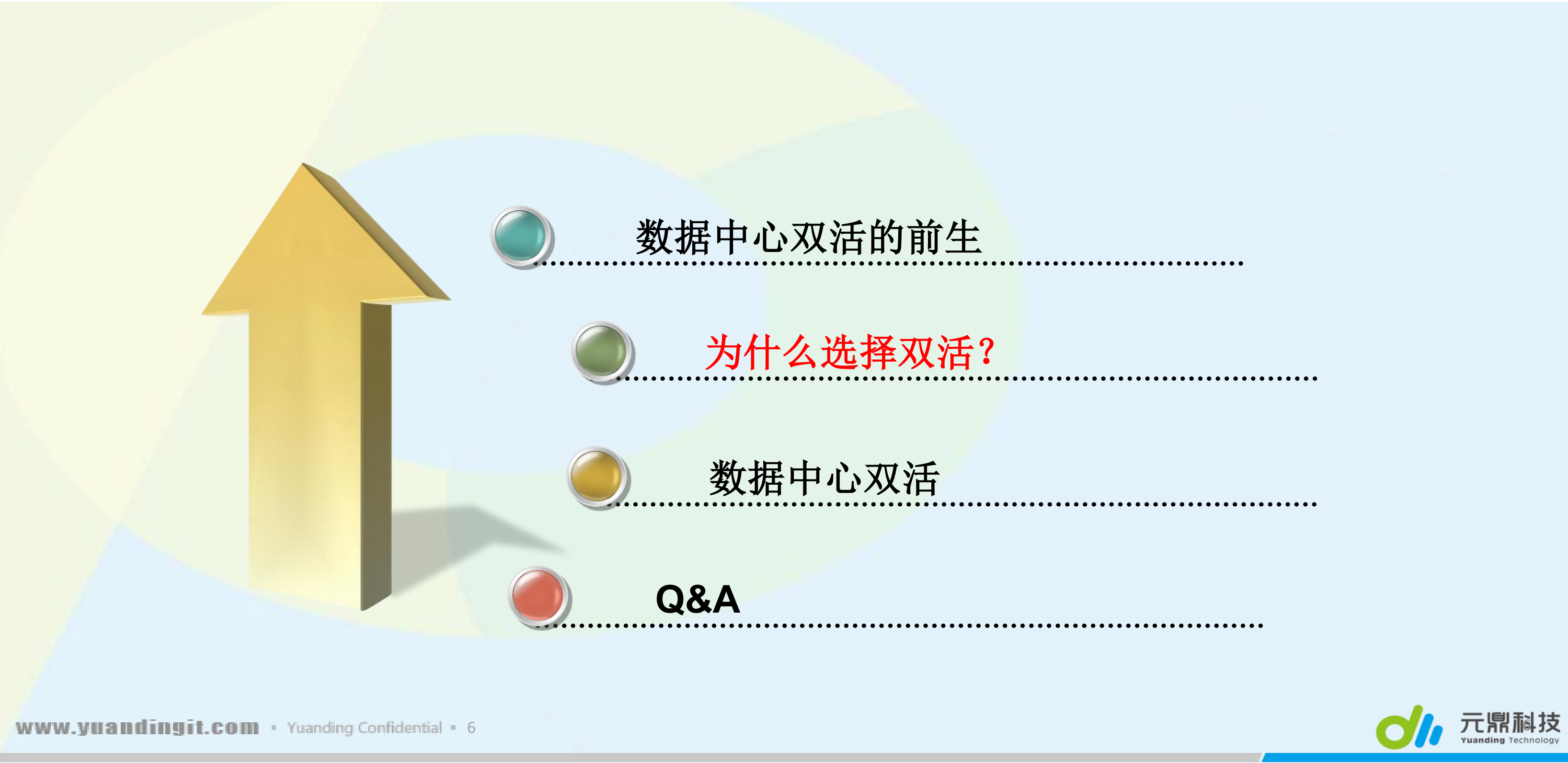 数据中心双活的前生

为什么选择双活?

数据中心双活

Q&A

www.yuandingit.com ▪ Yuanding Confidential ▪ 6

元鼎科技
Yuanding Technology